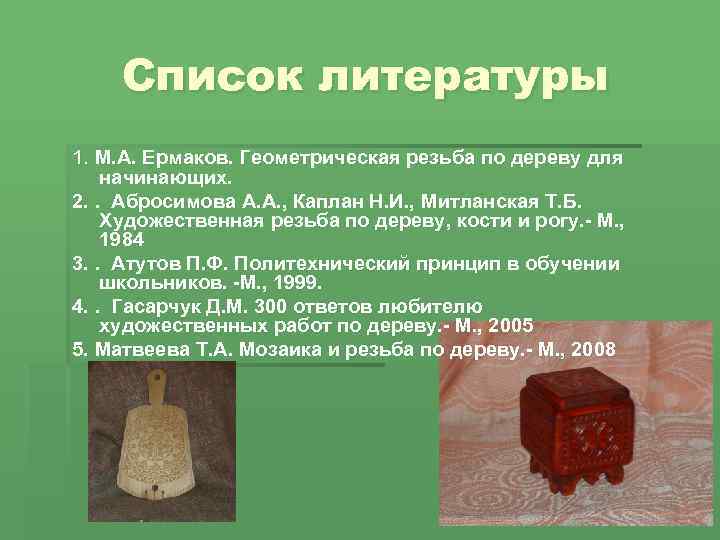 Список литературы

1. М.А. Ермаков. Геометрическая резьба по дереву для начинающих.

2. . Абросимова А.А., Каплан Н.И., Митланская Т.Б. Художественная резьба по дереву, кости и рогу.- М., 1984

3. . Атутов П.Ф. Политехнический принцип в обучении школьников. -М., 1999.

4. . Гасарчук Д.М. 300 ответов любителю художественных работ по дереву.- М., 2005

5. Матвеева Т.А. Мозаика и резьба по дереву.- М., 2008